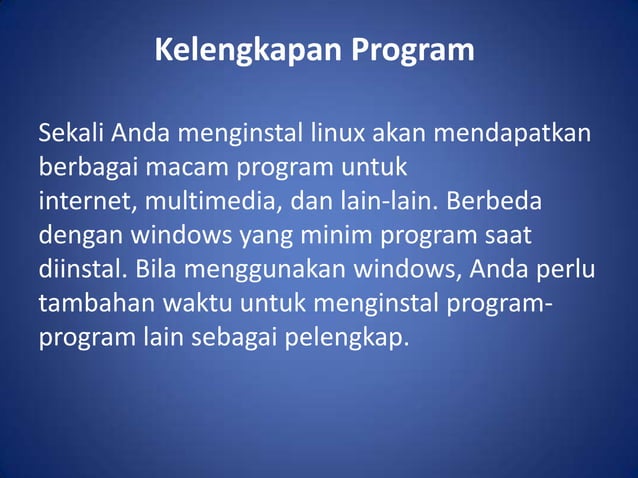 Kelengkapan Program

Sekali Anda menginstal linux akan mendapatkan berbagai macam program untuk internet, multimedia, dan lain-lain. Berbeda dengan windows yang minim program saat diinstal. Bila menggunakan windows, Anda perlu tambahan waktu untuk menginstal program-program lain sebagai pelengkap.